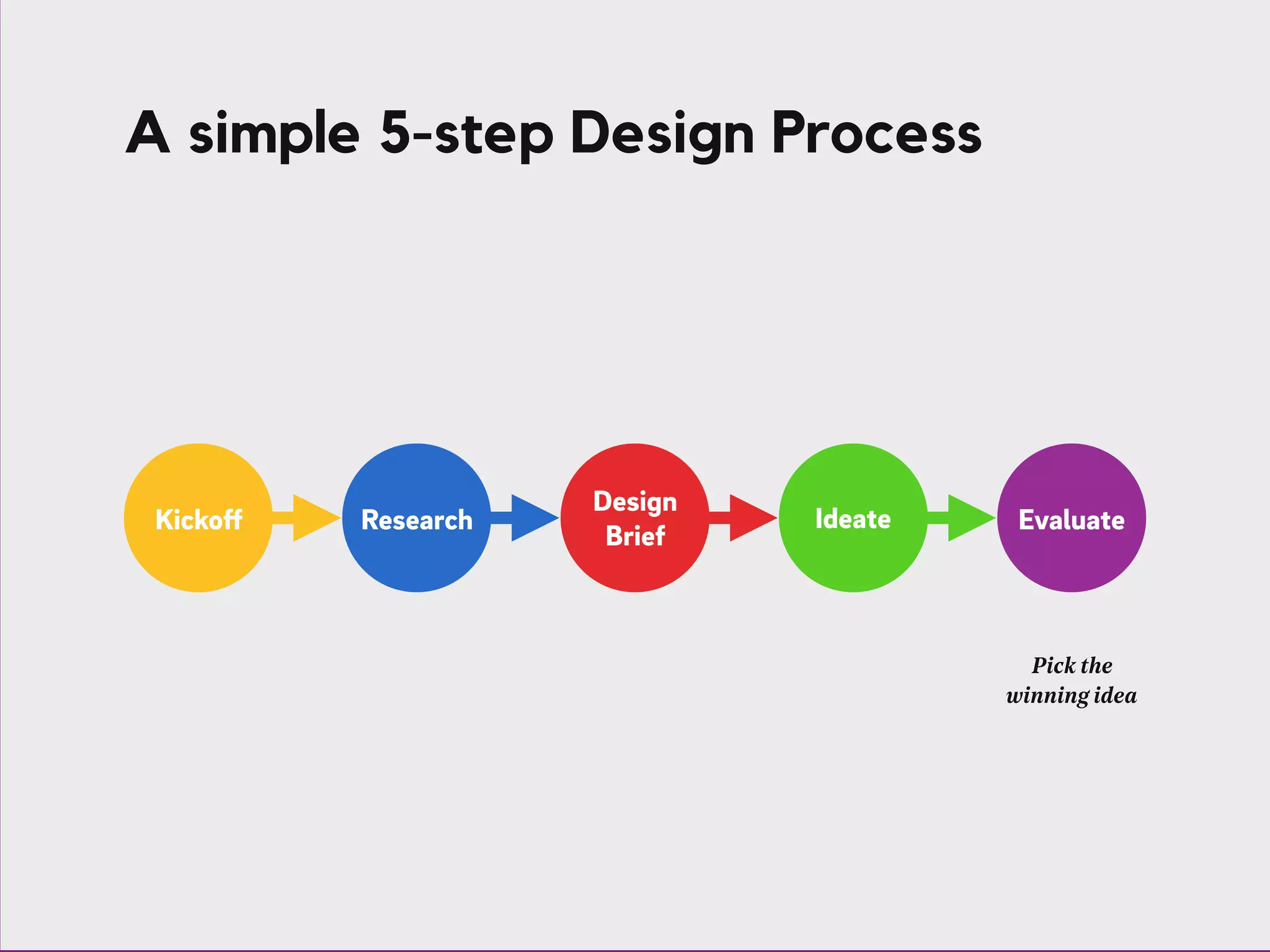 A simple 5-step Design Process

Kickoff

Research

Design Brief

Ideate

Evaluate

Pick the winning idea